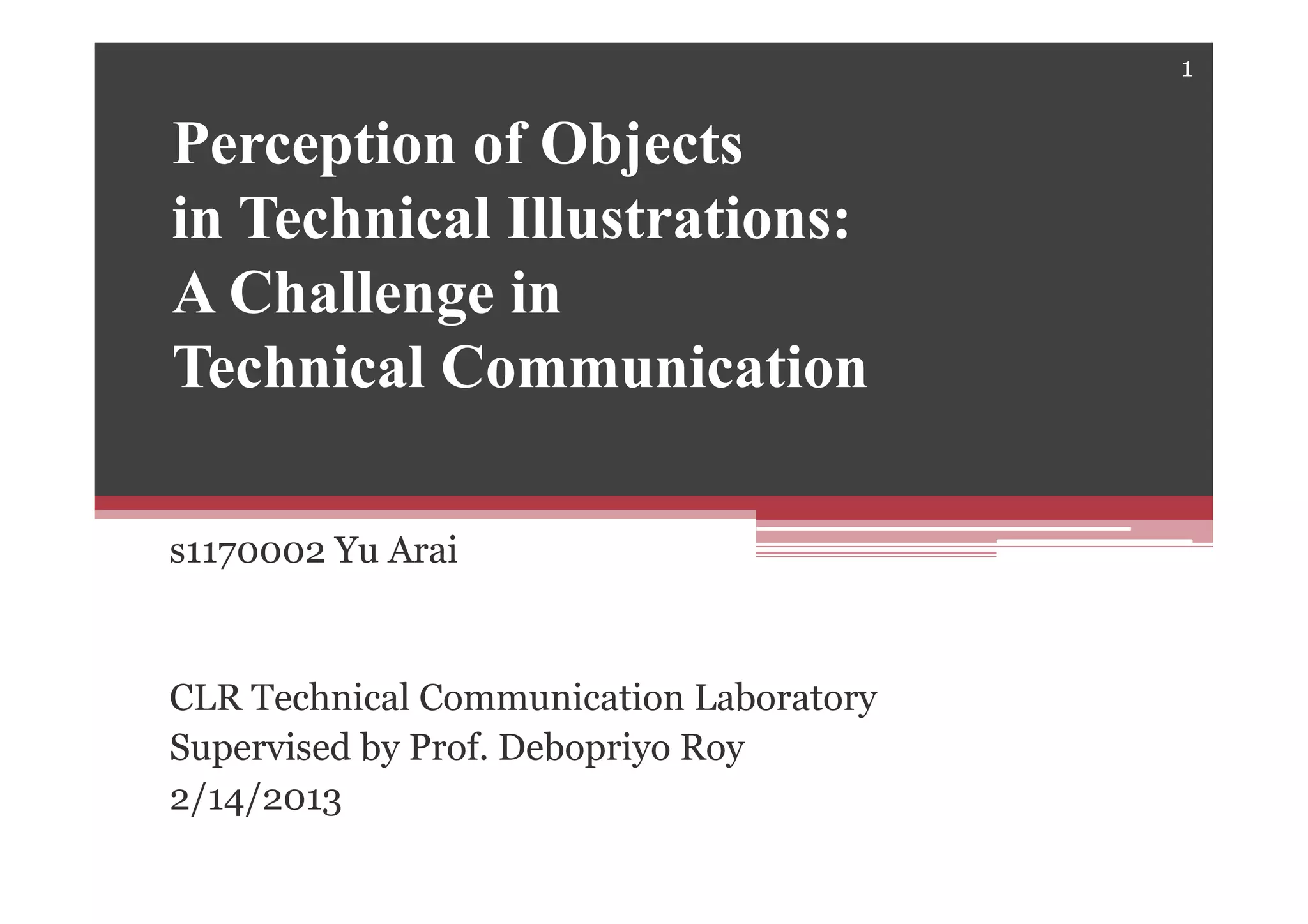 1

Perception of Objects in Technical Illustrations: A Challenge in Technical Communication

s1170002 Yu Arai

CLR Technical Communication Laboratory
Supervised by Prof. Debopriyo Roy
2/14/2013